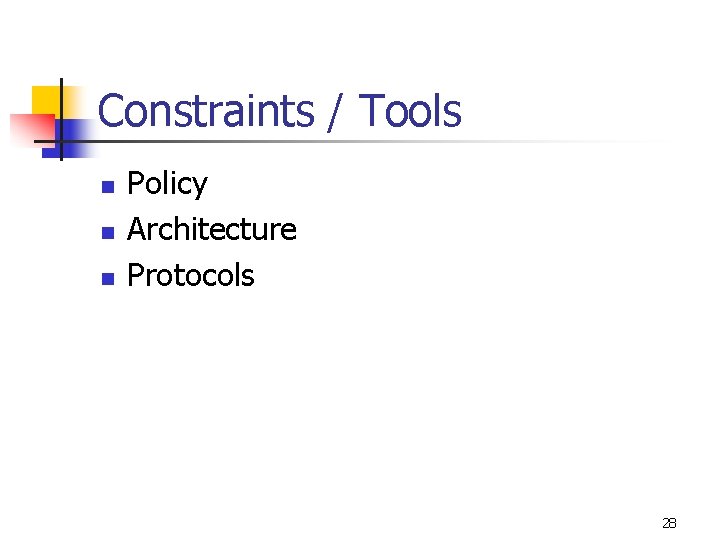 Constraints / Tools

- Policy
- Architecture
- Protocols

28